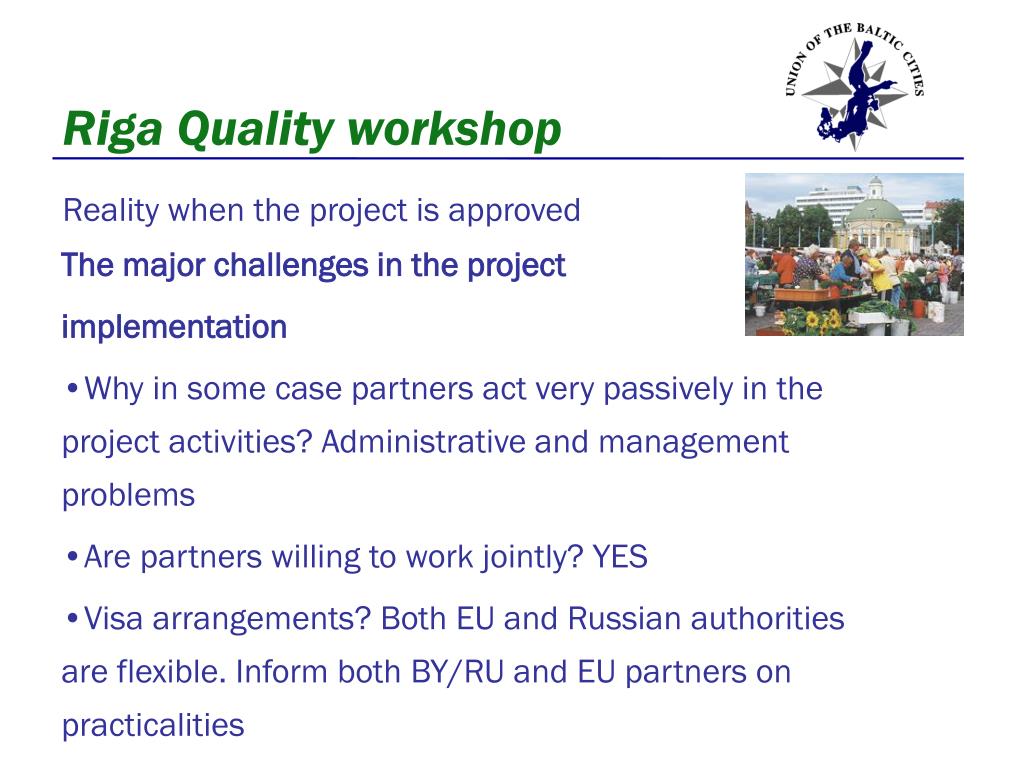 UNION OF THE BALTIC CITIES

Riga Quality workshop

Reality when the project is approved

The major challenges in the project implementation

•Why in some case partners act very passively in the project activities? Administrative and management problems

•Are partners willing to work jointly? YES

•Visa arrangements? Both EU and Russian authorities are flexible. Inform both BY/RU and EU partners on practicalities